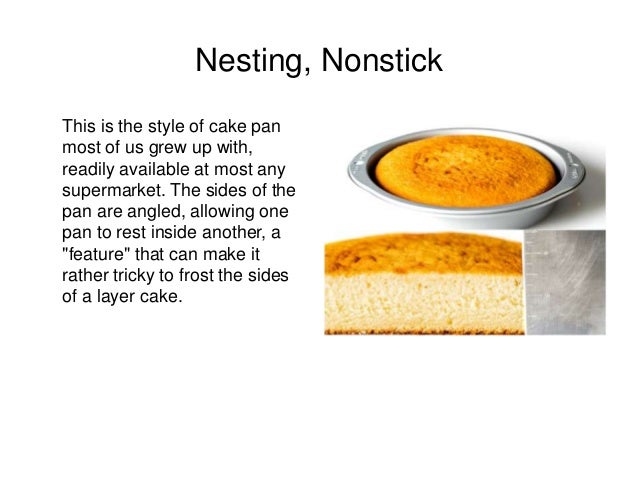 Nesting, Nonstick

This is the style of cake pan most of us grew up with, readily available at most any supermarket. The sides of the pan are angled, allowing one pan to rest inside another, a "feature" that can make it rather tricky to frost the sides of a layer cake.